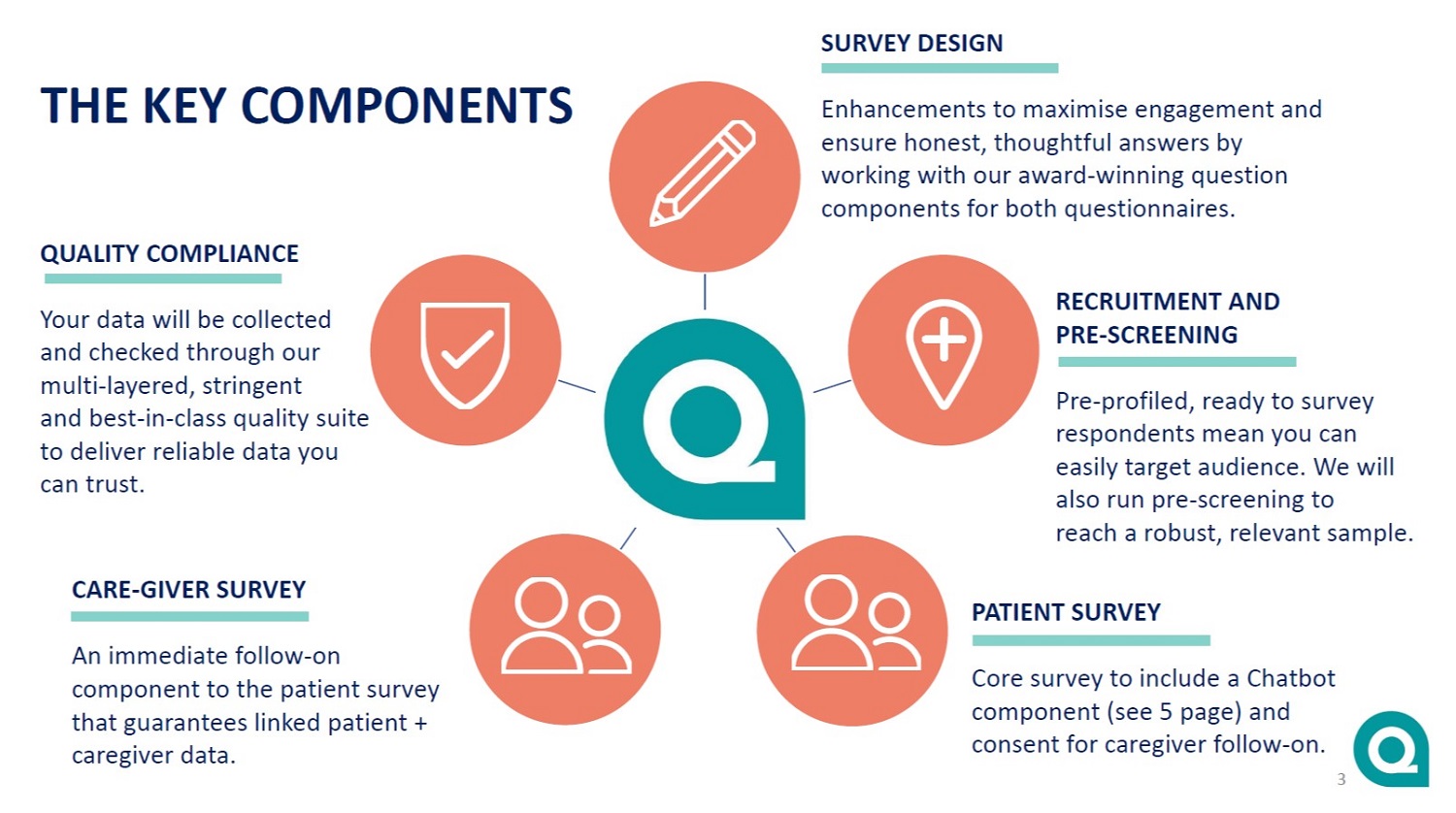 THE KEY COMPONENTS

SURVEY DESIGN

Enhancements to maximise engagement and ensure honest, thoughtful answers by working with our award-winning question components for both questionnaires.

QUALITY COMPLIANCE

Your data will be collected and checked through our multi-layered, stringent and best-in-class quality suite to deliver reliable data you can trust.

RECRUITMENT AND PRE-SCREENING

Pre-profiled, ready to survey respondents mean you can easily target audience. We will also run pre-screening to reach a robust, relevant sample.

CARE-GIVER SURVEY

An immediate follow-on component to the patient survey that guarantees linked patient + caregiver data.

PATIENT SURVEY

Core survey to include a Chatbot component (see 5 page) and consent for caregiver follow-on.

3